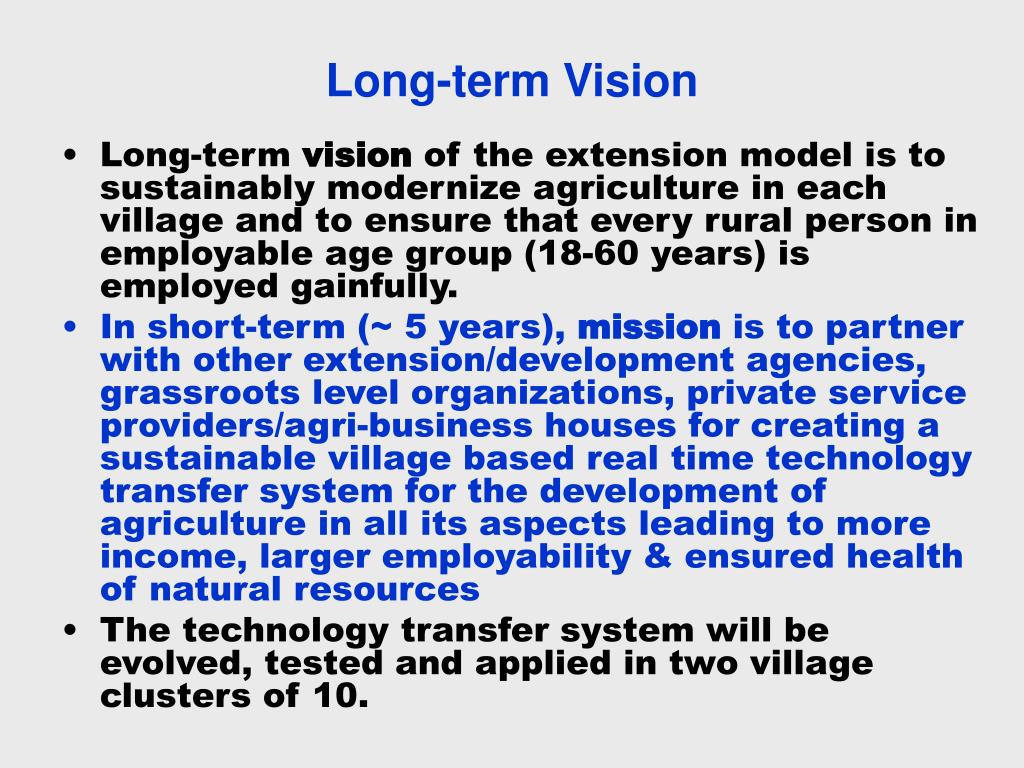 Long-term Vision

• Long-term vision of the extension model is to sustainably modernize agriculture in each village and to ensure that every rural person in employable age group (18-60 years) is employed gainfully.
• In short-term (~ 5 years), mission is to partner with other extension/development agencies, grassroots level organizations, private service providers/agri-business houses for creating a sustainable village based real time technology transfer system for the development of agriculture in all its aspects leading to more income, larger employability & ensured health of natural resources
• The technology transfer system will be evolved, tested and applied in two village clusters of 10.